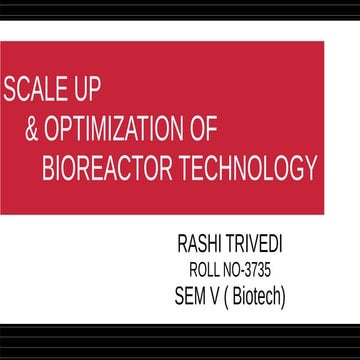 SCALE UP
& OPTIMIZATION OF
BIOREACTOR TECHNOLOGY

RASHI TRIVEDI
ROLL NO-3735
SEM V ( Biotech)